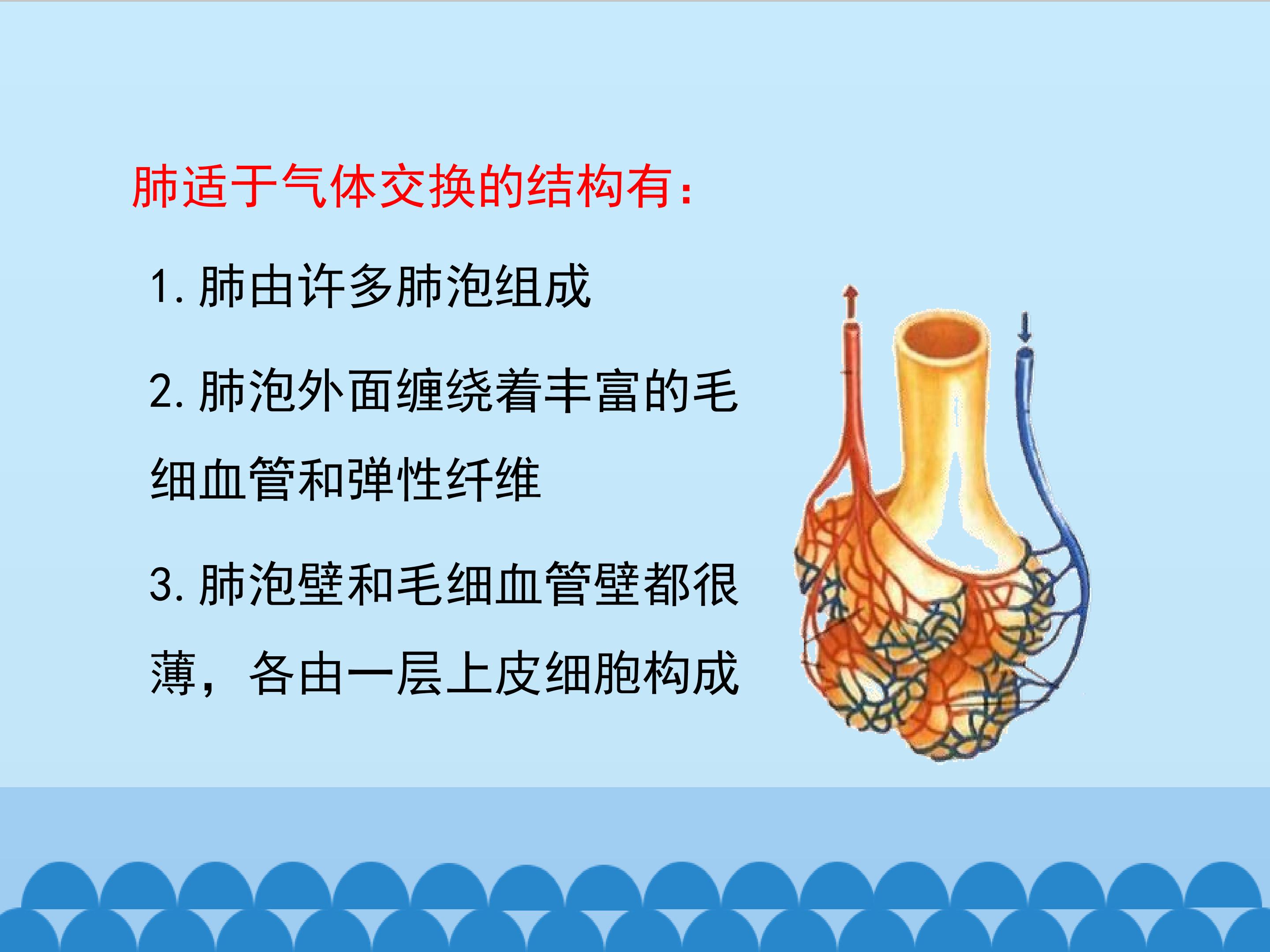 肺适于气体交换的结构有：

1. 肺由许多肺泡组成

2. 肺泡外面缠绕着丰富的毛细血管和弹性纤维

3. 肺泡壁和毛细血管壁都很薄，各由一层上皮细胞构成